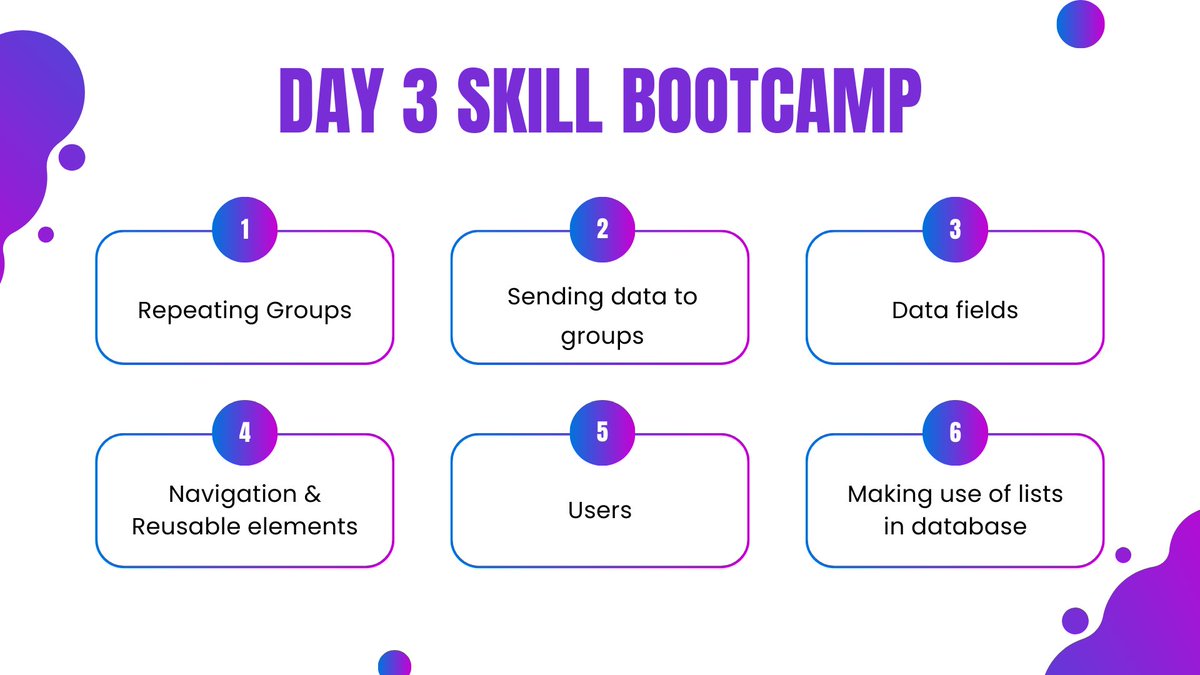 DAY 3 SKILL BOOTCAMP

1
Repeating Groups

2
Sending data to groups

3
Data fields

4
Navigation & Reusable elements

5
Users

6
Making use of lists in database